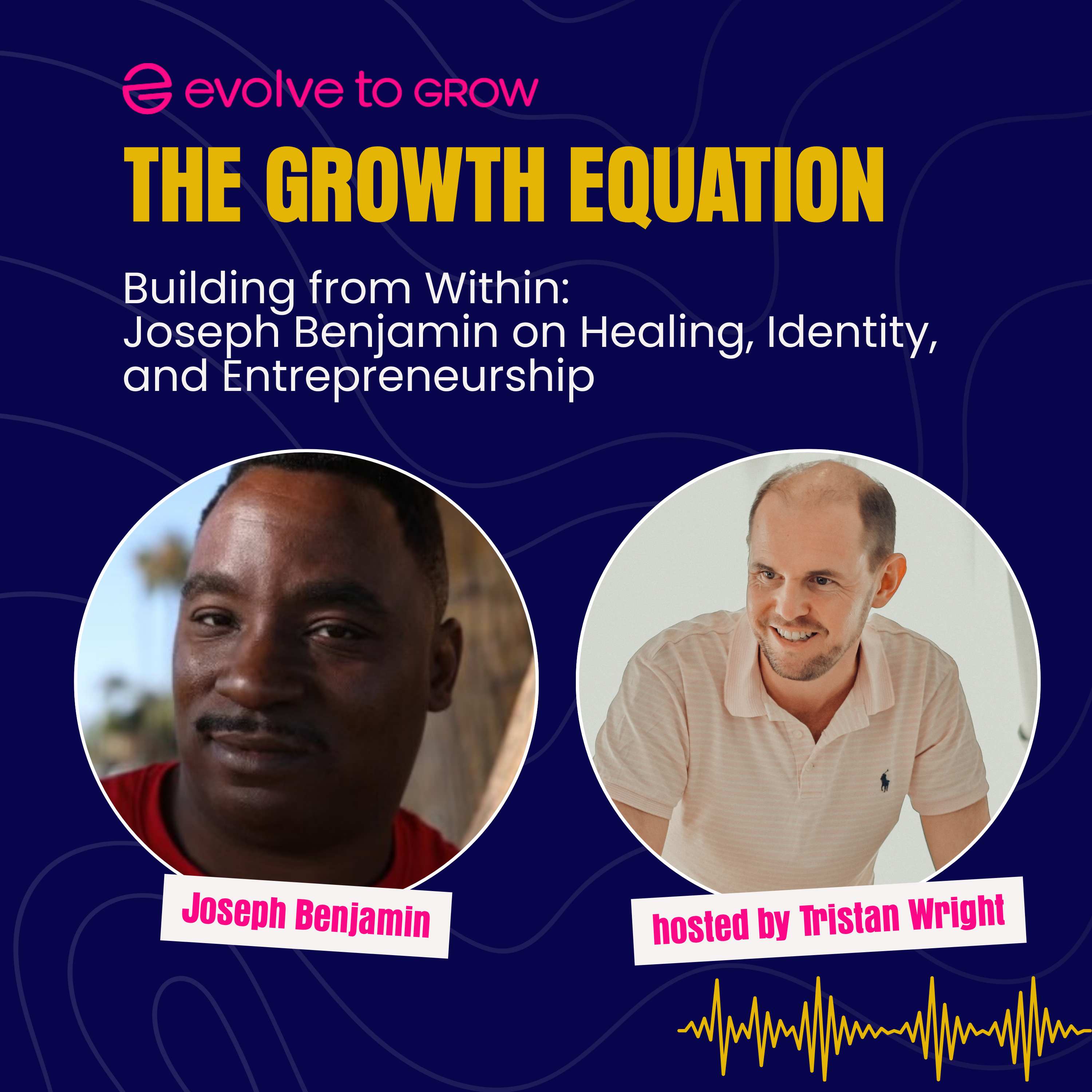 evolve to GROW

THE GROWTH EQUATION

Building from Within: Joseph Benjamin on Healing, Identity, and Entrepreneurship

Joseph Benjamin

hosted by Tristan Wright